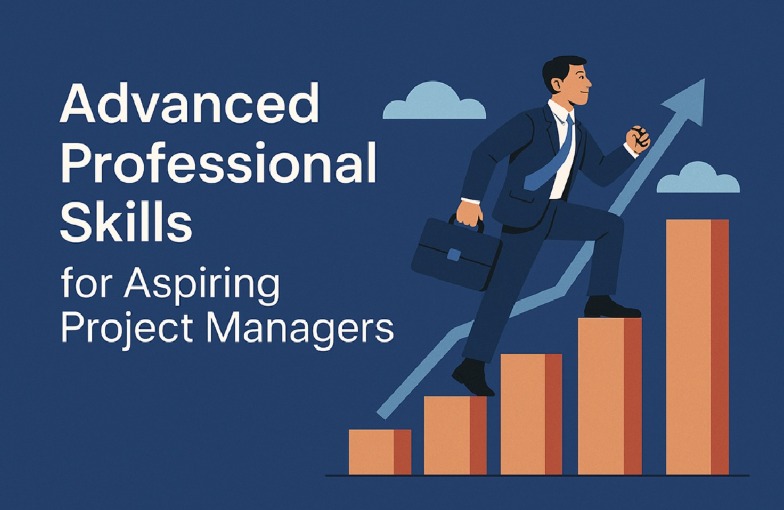 Advanced Professional Skills
for Aspiring Project Managers